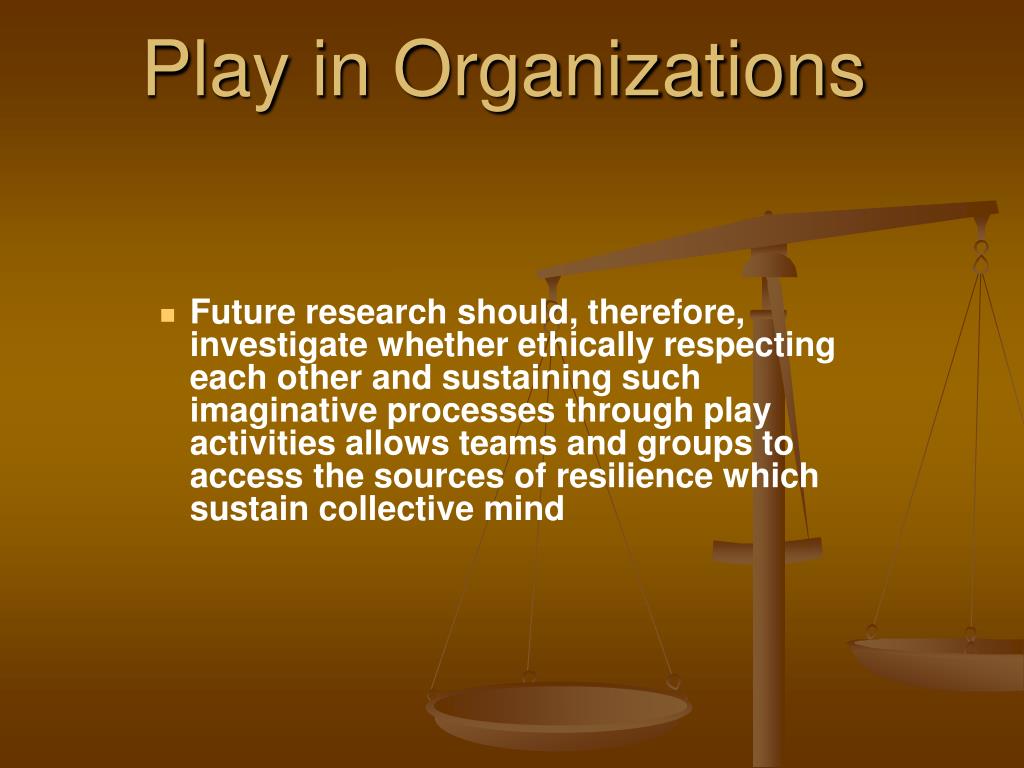 Play in Organizations

Future research should, therefore, investigate whether ethically respecting each other and sustaining such imaginative processes through play activities allows teams and groups to access the sources of resilience which sustain collective mind